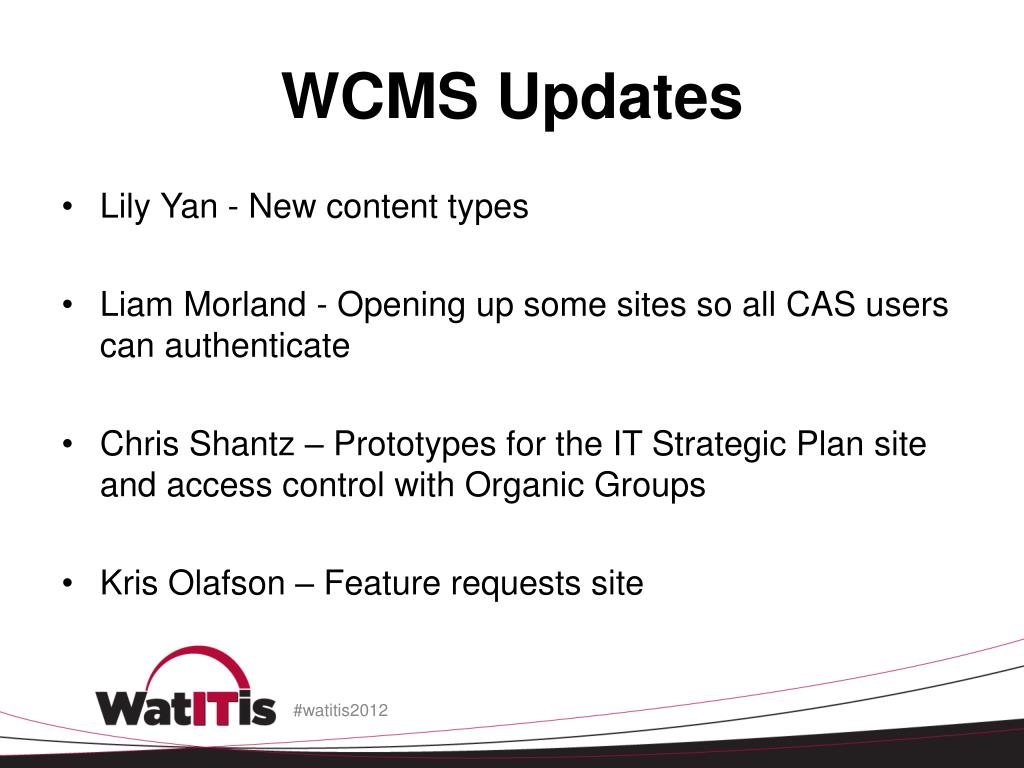 WCMS Updates

• Lily Yan - New content types

• Liam Morland - Opening up some sites so all CAS users can authenticate

• Chris Shantz – Prototypes for the IT Strategic Plan site and access control with Organic Groups

• Kris Olafson – Feature requests site

WatITis

#watitis2012